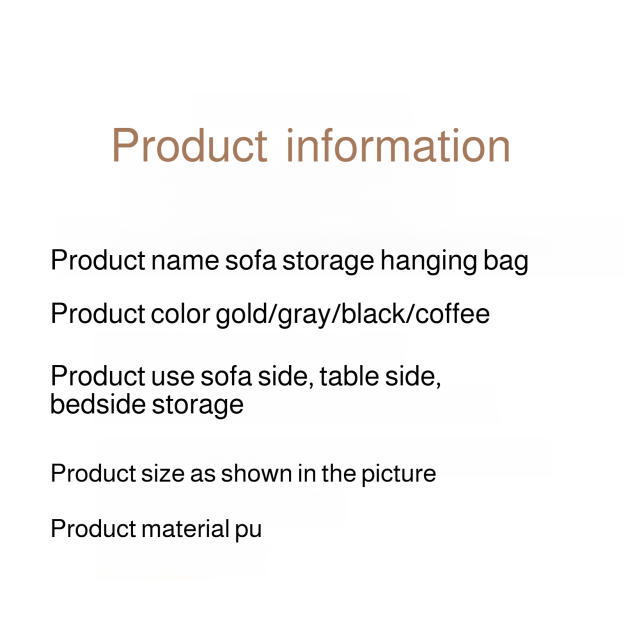 Product information

Product name sofa storage hanging bag

Product color gold/gray/black/coffee

Product use sofa side, table side, bedside storage

Product size as shown in the picture

Product material pu